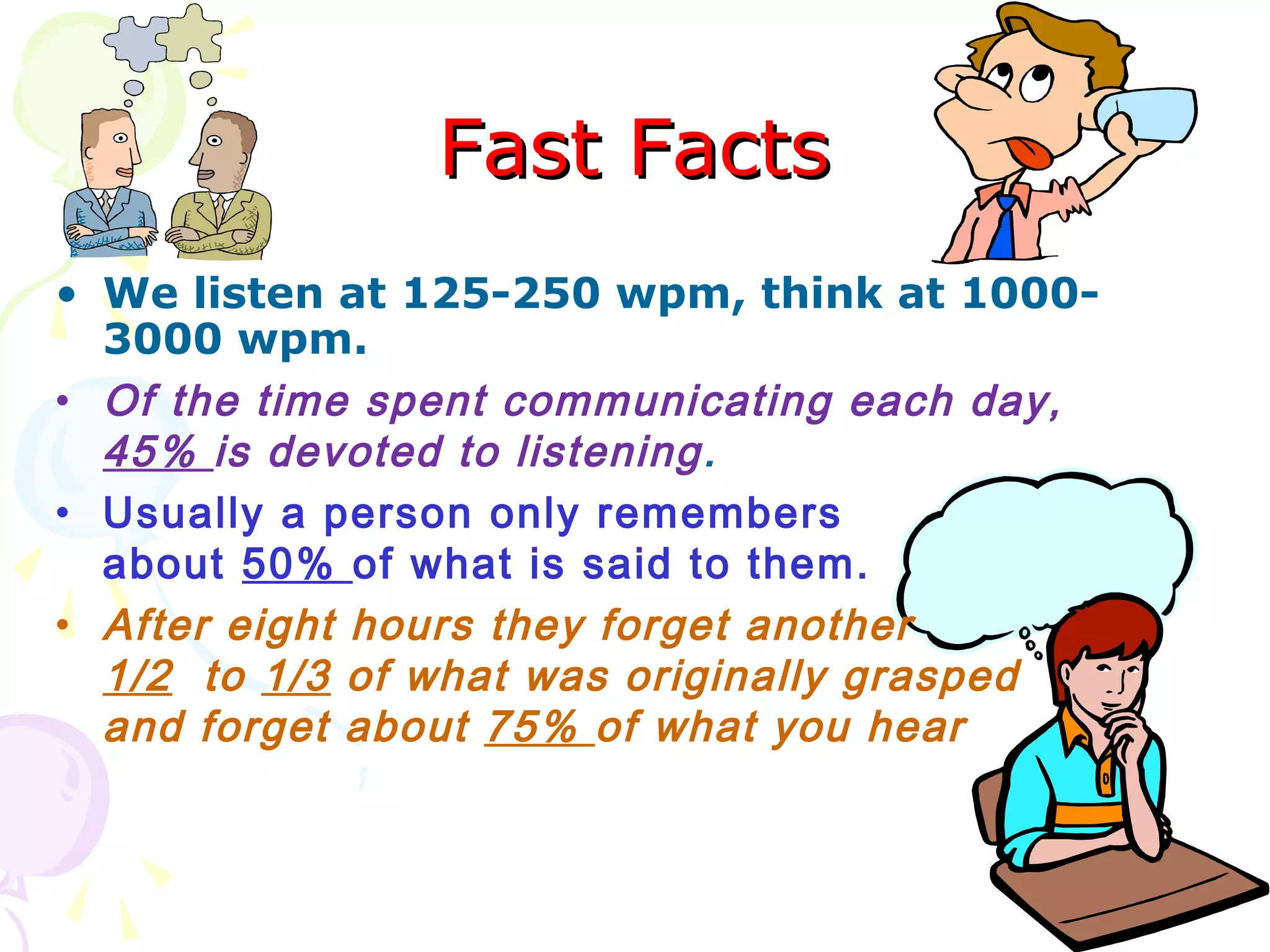 Fast Facts

• We listen at 125-250 wpm, think at 1000-3000 wpm.

• Of the time spent communicating each day, 45% is devoted to listening.

• Usually a person only remembers about 50% of what is said to them.

• After eight hours they forget another 1/2 to 1/3 of what was originally grasped and forget about 75% of what you hear